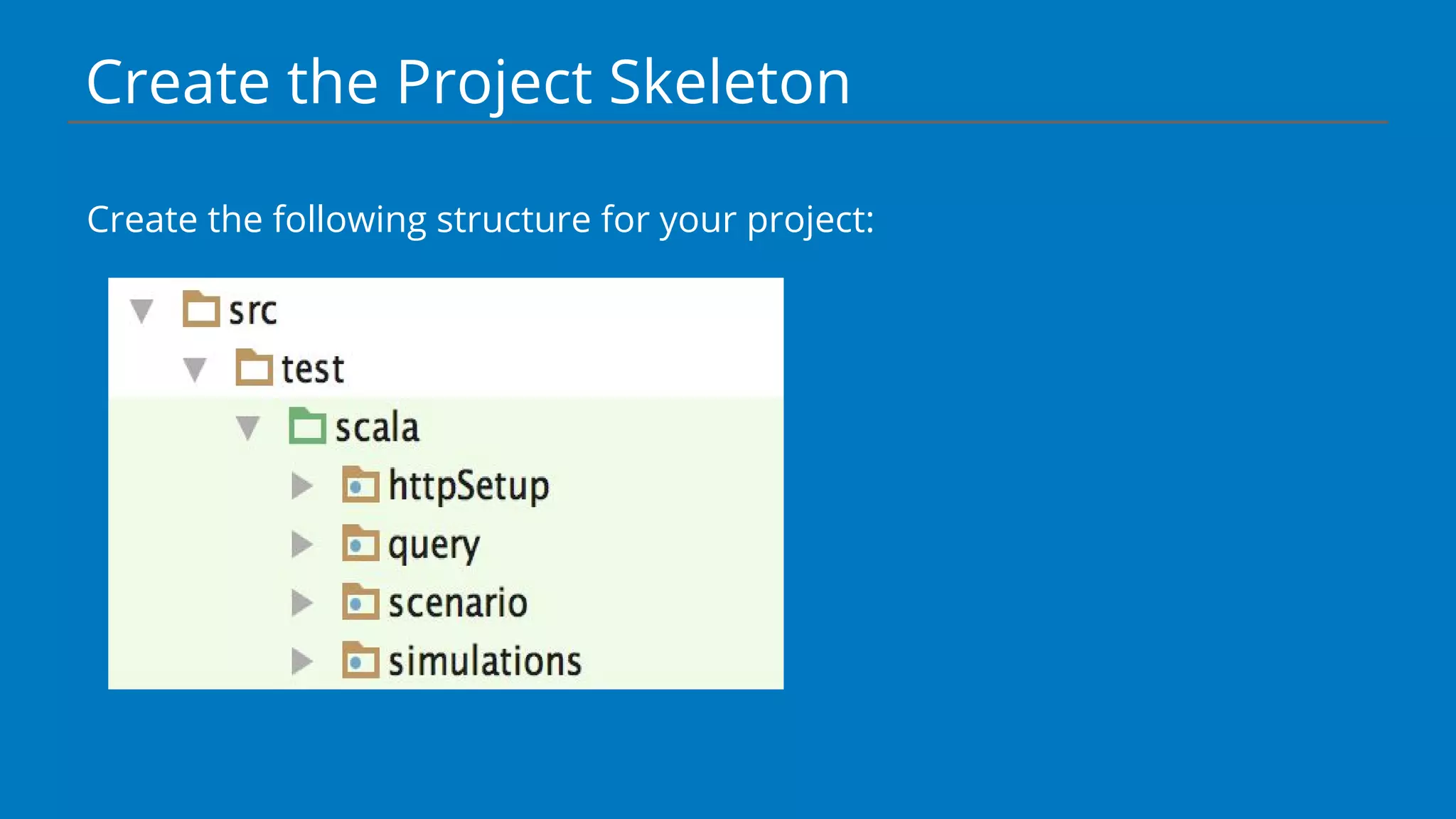 Create the Project Skeleton

Create the following structure for your project:

src
test
scala
httpSetup
query
scenario
simulations